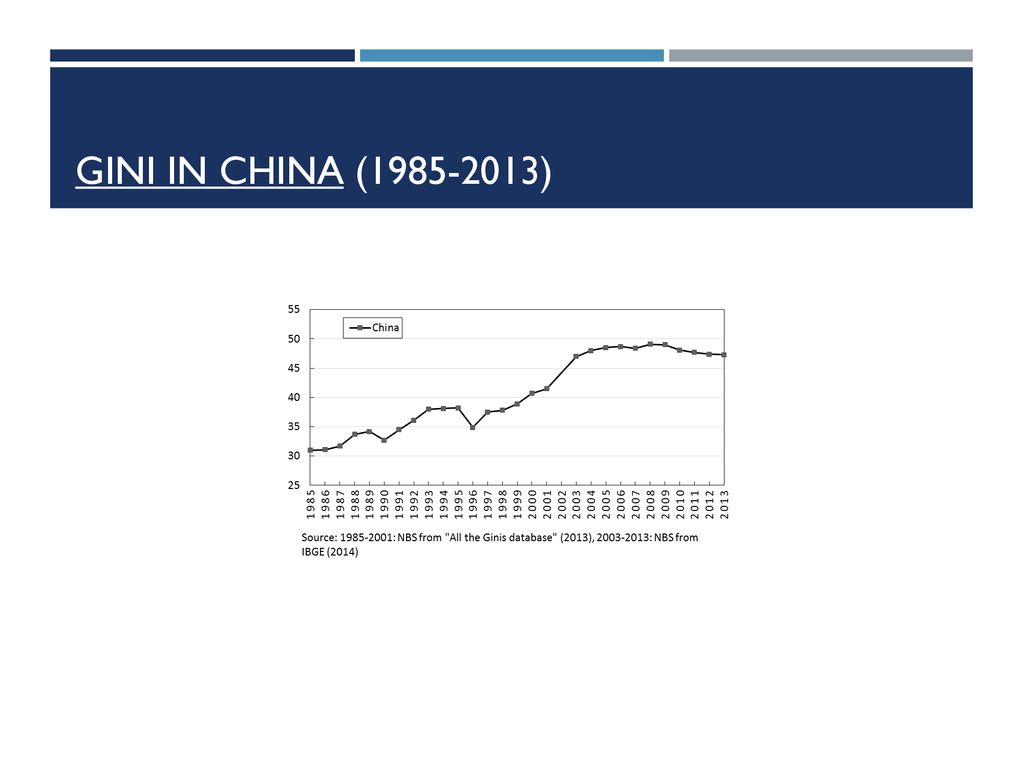 GINI IN CHINA (1985-2013)

55
50
45
40
35
30
25

China

1985
1986
1987
1988
1989
1990
1991
1992
1993
1994
1995
1996
1997
1998
1999
2000
2001
2002
2003
2004
2005
2006
2007
2008
2009
2010
2011
2012
2013

Source: 1985-2001: NBS from "All the Ginis database" (2013), 2003-2013: NBS from IBGE (2014)